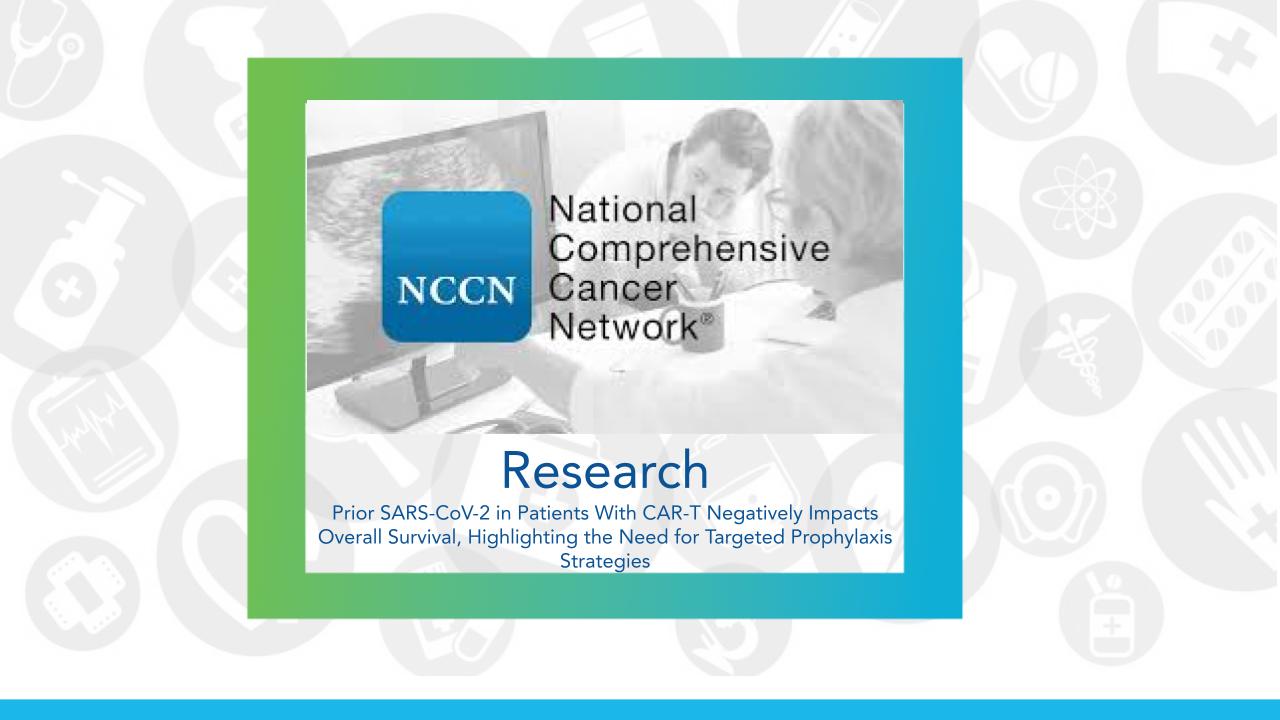 NCCN National Comprehensive Cancer Network®

Research

Prior SARS-CoV-2 in Patients With CAR-T Negatively Impacts Overall Survival, Highlighting the Need for Targeted Prophylaxis Strategies